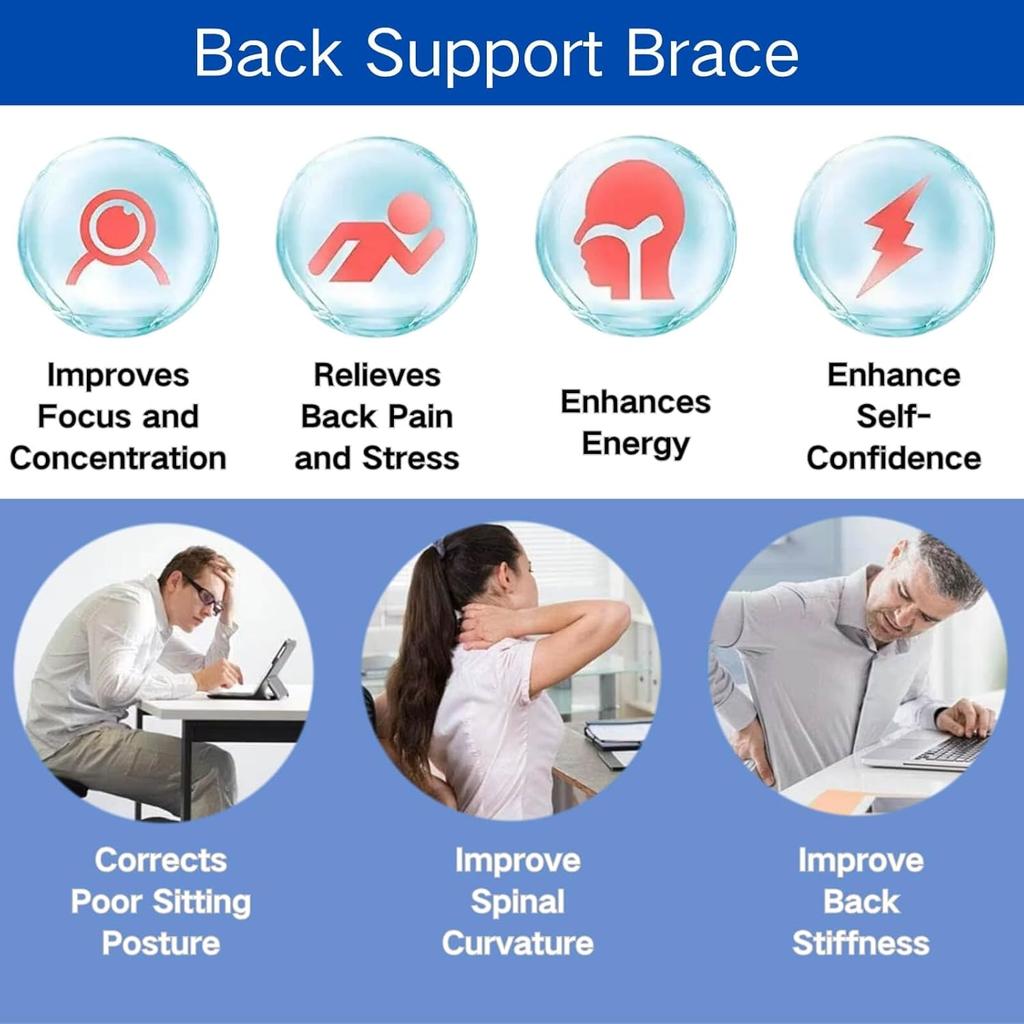 Back Support Brace

Improves Focus and Concentration

Relieves Back Pain and Stress

Enhances Energy

Enhance Self-Confidence

Corrects Poor Sitting Posture

Improve Spinal Curvature

Improve Back Stiffness